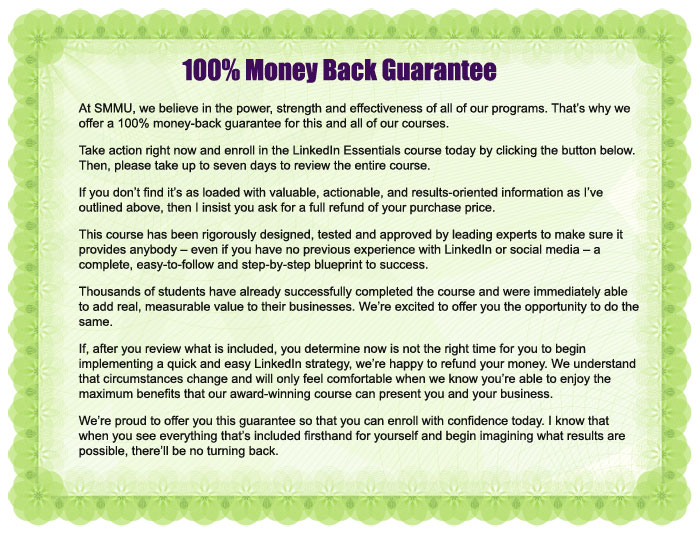 100% Money Back Guarantee

At SMMU, we believe in the power, strength and effectiveness of all of our programs. That's why we offer a 100% money-back guarantee for this and all of our courses.

Take action right now and enroll in the LinkedIn Essentials course today by clicking the button below. Then, please take up to seven days to review the entire course.

If you don't find it's as loaded with valuable, actionable, and results-oriented information as I've outlined above, then I insist you ask for a full refund of your purchase price.

This course has been rigorously designed, tested and approved by leading experts to make sure it provides anybody – even if you have no previous experience with LinkedIn or social media – a complete, easy-to-follow and step-by-step blueprint to success.

Thousands of students have already successfully completed the course and were immediately able to add real, measurable value to their businesses. We're excited to offer you the opportunity to do the same.

If, after you review what is included, you determine now is not the right time for you to begin implementing a quick and easy LinkedIn strategy, we're happy to refund your money. We understand that circumstances change and will only feel comfortable when we know you're able to enjoy the maximum benefits that our award-winning course can present you and your business.

We're proud to offer you this guarantee so that you can enroll with confidence today. I know that when you see everything that's included firsthand for yourself and begin imagining what results are possible, there'll be no turning back.